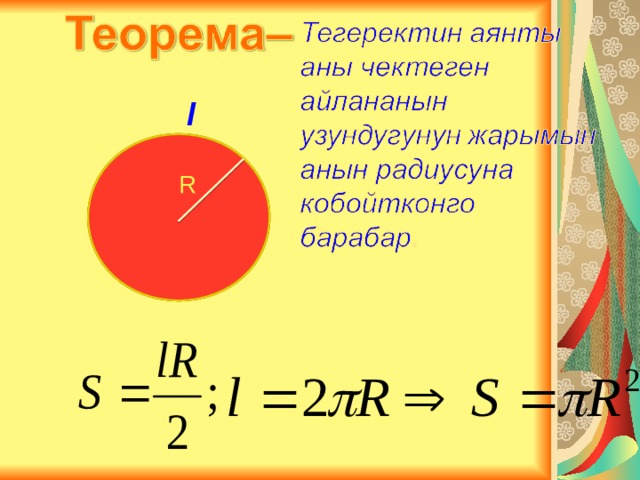 Теорема– Тегеректин аянты аны чектеген айлананын узундугунун жарымын анын радиусуна кобойтконго барабар.

l

R

$S = \frac{lR}{2}; l = 2\pi R \Rightarrow S = \pi R^2$